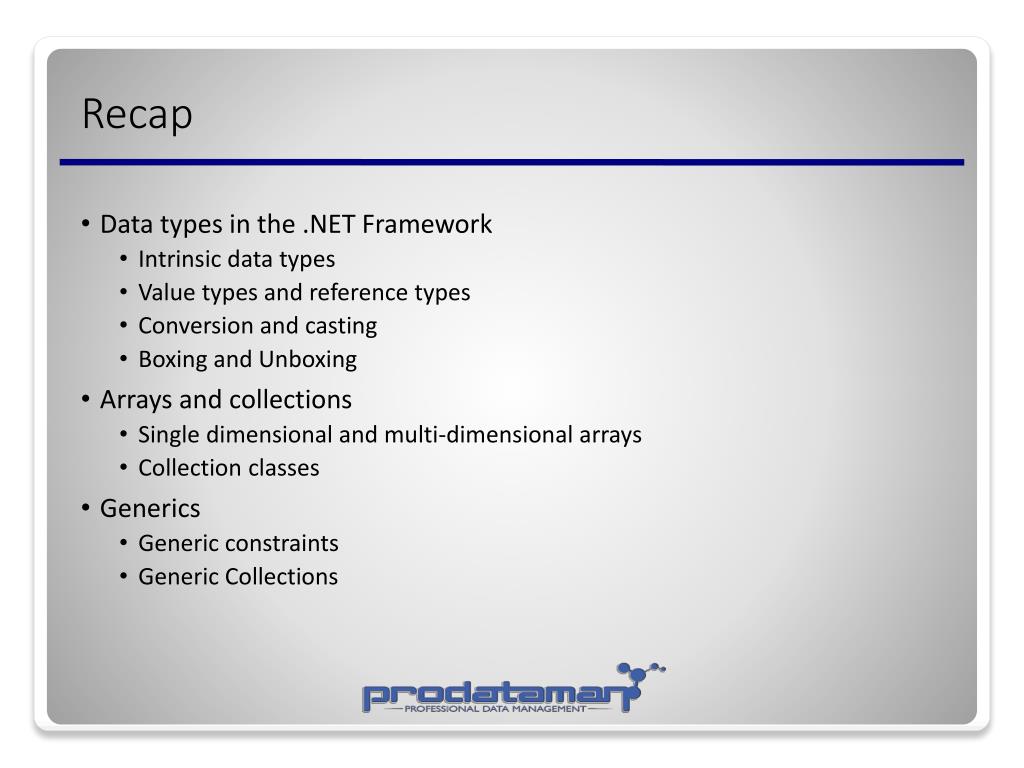 Recap

• Data types in the .NET Framework
  • Intrinsic data types
  • Value types and reference types
  • Conversion and casting
  • Boxing and Unboxing
• Arrays and collections
  • Single dimensional and multi-dimensional arrays
  • Collection classes
• Generics
  • Generic constraints
  • Generic Collections

prodataman
PROFESSIONAL DATA MANAGEMENT